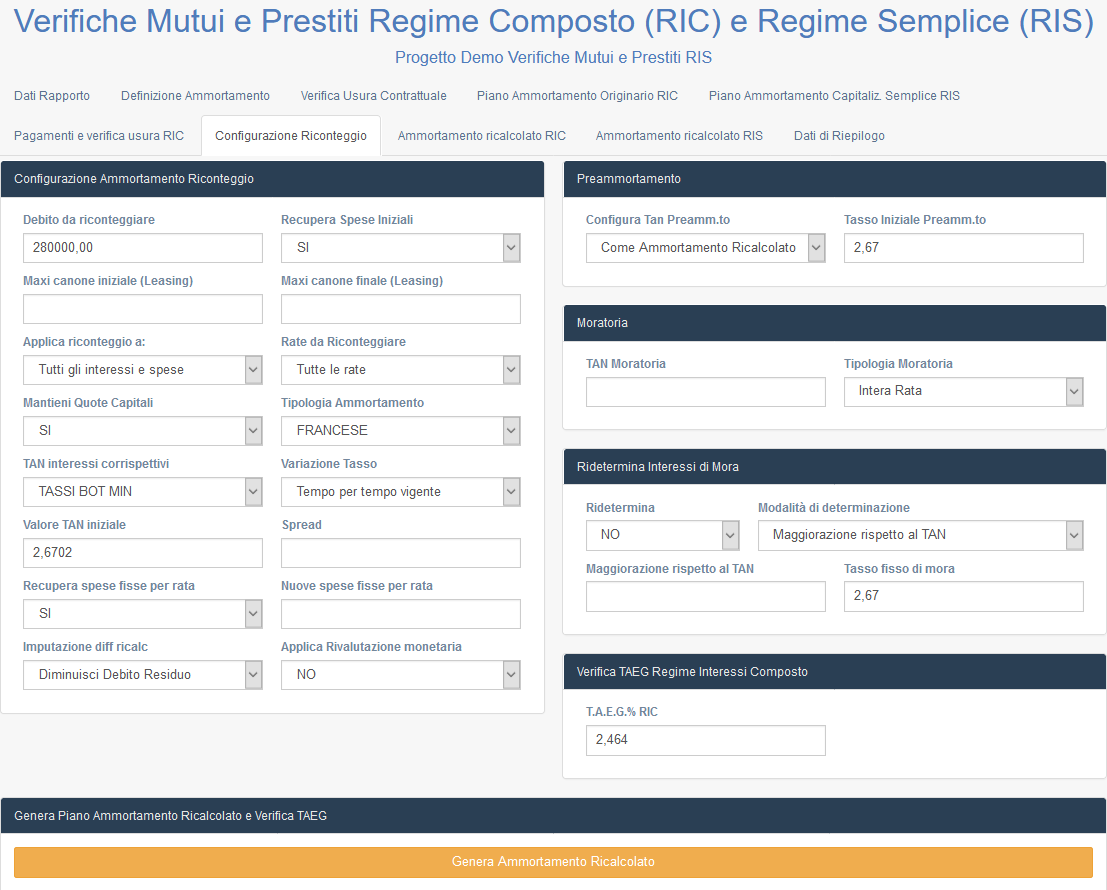 Verifiche Mutui e Prestiti Regime Composto (RIC) e Regime Semplice (RIS)

Progetto Demo Verifiche Mutui e Prestiti RIS

Dati Rapporto
Definizione Ammortamento
Verifica Usura Contrattuale
Piano Ammortamento Originario RIC
Piano Ammortamento Capitaliz. Semplice RIS
Pagamenti e verifica usura RIC
Configurazione Riconteggio
Ammortamento ricalcolato RIC
Ammortamento ricalcolato RIS
Dati di Riepilogo

Configurazione Ammortamento Riconteggio

Debito da riconteggiare
280000,00
Recupera Spese Iniziali
SI
Maxi canone iniziale (Leasing)
Maxi canone finale (Leasing)
Applica riconteggio a:
Tutti gli interessi e spese
Rate da Riconteggiare
Tutte le rate
Mantieni Quote Capitali
SI
Tipologia Ammortamento
FRANCESE
TAN interessi corrispettivi
TASSI BOT MIN
Variazione Tasso
Tempo per tempo vigente
Valore TAN iniziale
2,6702
Spread
Recupera spese fisse per rata
SI
Nuove spese fisse per rata
Imputazione diff ricalc
Diminuisci Debito Residuo
Applica Rivalutazione monetaria
NO

Preammortamento

Configura Tan Preamm.to
Come Ammortamento Ricalcolato
Tasso Iniziale Preamm.to
2,67

Moratoria

TAN Moratoria
Tipologia Moratoria
Intera Rata

Ridetermina Interessi di Mora

Ridetermina
NO
Modalità di determinazione
Maggiorazione rispetto al TAN
Maggiorazione rispetto al TAN
Tasso fisso di mora
2,67

Verifica TAEG Regime Interessi Composto

T.A.E.G.% RIC
2,464

Genera Piano Ammortamento Ricalcolato e Verifica TAEG

Genera Ammortamento Ricalcolato